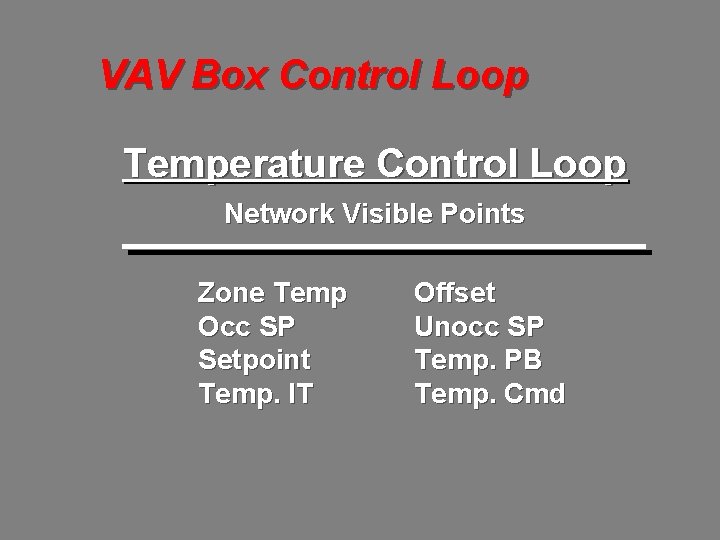 VAV Box Control Loop

Temperature Control Loop

Network Visible Points

Zone Temp
Occ SP
Setpoint
Temp. IT

Offset
Unocc SP
Temp. PB
Temp. Cmd